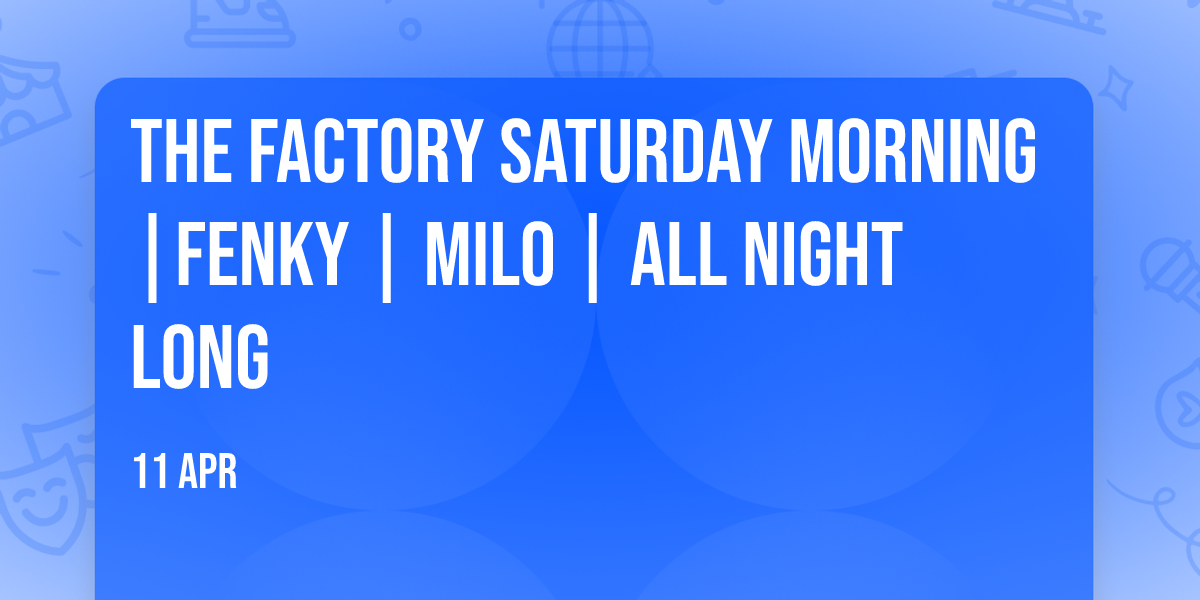 THE FACTORY SATURDAY MORNING |FENKY | MILO | ALL NIGHT LONG

11 APR